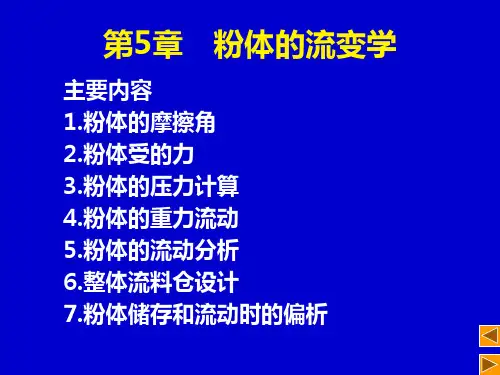 第5章　粉体的流变学

主要内容
1.粉体的摩擦角
2.粉体受的力
3.粉体的压力计算
4.粉体的重力流动
5.粉体的流动分析
6.整体流料仓设计
7.粉体储存和流动时的偏析